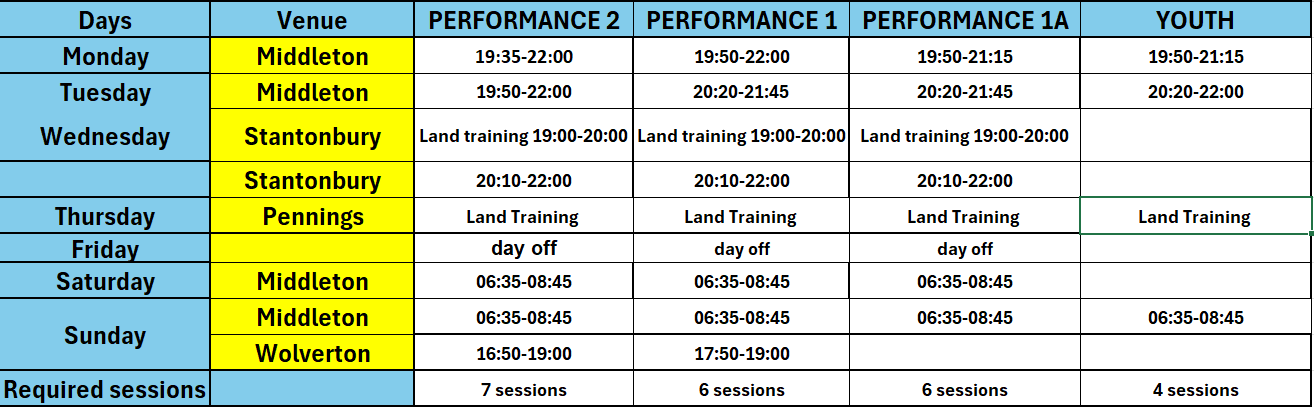 | Days | Venue | PERFORMANCE 2 | PERFORMANCE 1 | PERFORMANCE 1A | YOUTH |
|---|---|---|---|---|---|
| Monday | Middleton | 19:35-22:00 | 19:50-22:00 | 19:50-21:15 | 19:50-21:15 |
| Tuesday | Middleton | 19:50-22:00 | 20:20-21:45 | 20:20-21:45 | 20:20-22:00 |
| Wednesday | Stantonbury | Land training 19:00-20:00 | Land training 19:00-20:00 | Land training 19:00-20:00 | |
| | Stantonbury | 20:10-22:00 | 20:10-22:00 | 20:10-22:00 | |
| Thursday | Pennings | Land Training | Land Training | Land Training | Land Training |
| Friday | | day off | day off | day off | |
| Saturday | Middleton | 06:35-08:45 | 06:35-08:45 | 06:35-08:45 | |
| Sunday | Middleton | 06:35-08:45 | 06:35-08:45 | 06:35-08:45 | 06:35-08:45 |
| | Wolverton | 16:50-19:00 | 17:50-19:00 | | |
| Required sessions | | 7 sessions | 6 sessions | 6 sessions | 4 sessions |